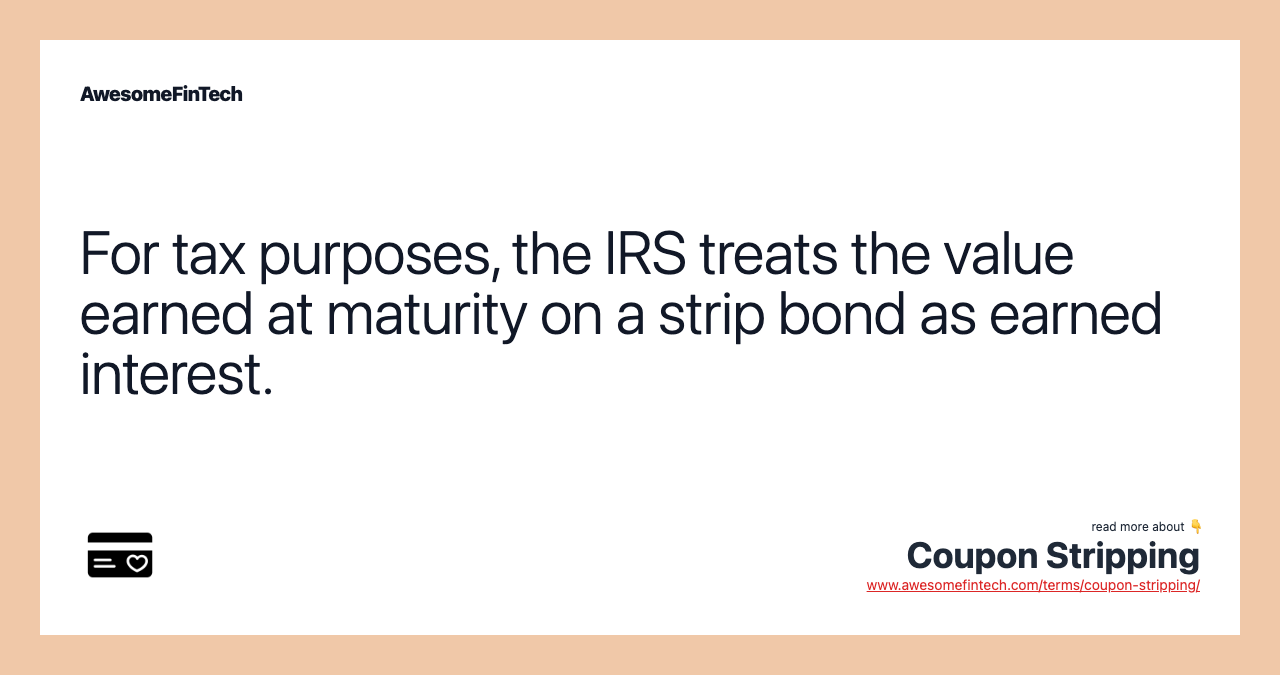 AwesomeFinTech

For tax purposes, the IRS treats the value earned at maturity on a strip bond as earned interest.

read more about 👇
Coupon Stripping
www.awesomefintech.com/terms/coupon-stripping/